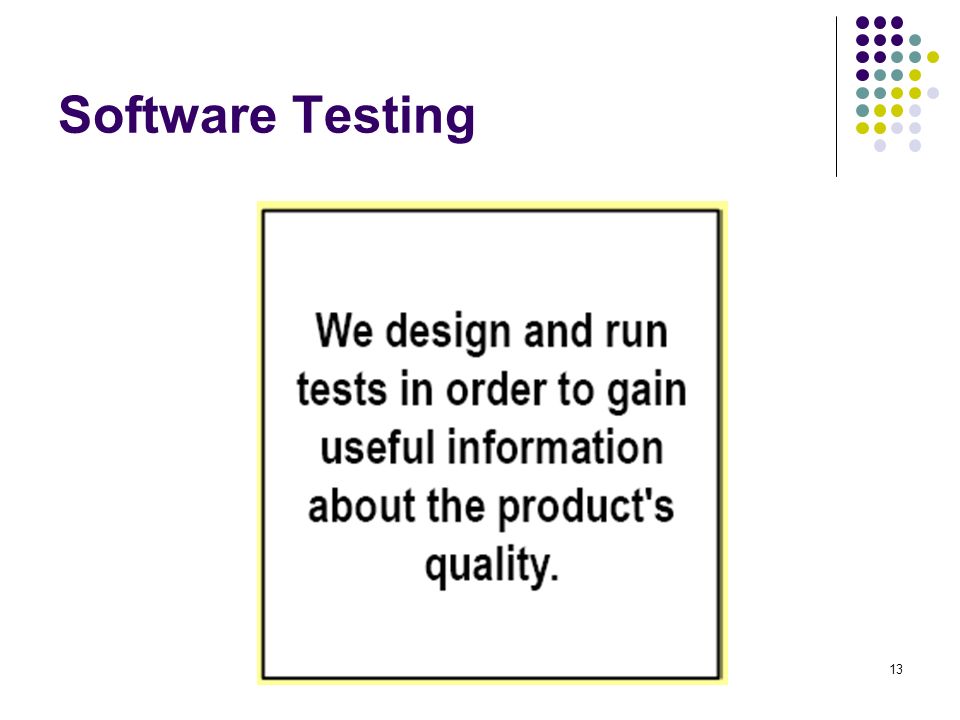 Software Testing

We design and run tests in order to gain useful information about the product's quality.

13